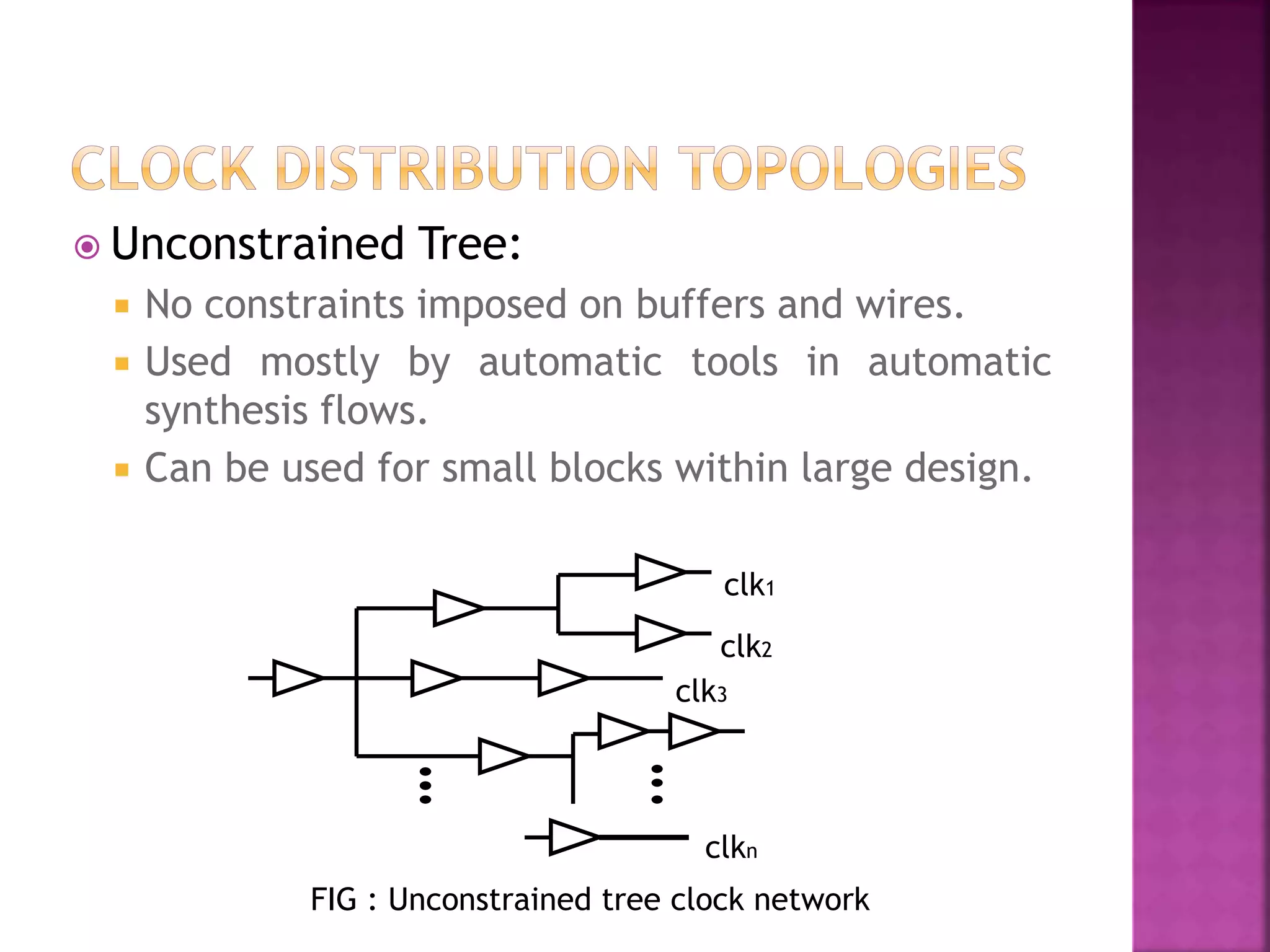 CLOCK DISTRIBUTION TOPOLOGIES

Unconstrained Tree:

No constraints imposed on buffers and wires.

Used mostly by automatic tools in automatic synthesis flows.

Can be used for small blocks within large design.

$clk_1$

$clk_2$

$clk_3$

$clk_n$

FIG : Unconstrained tree clock network